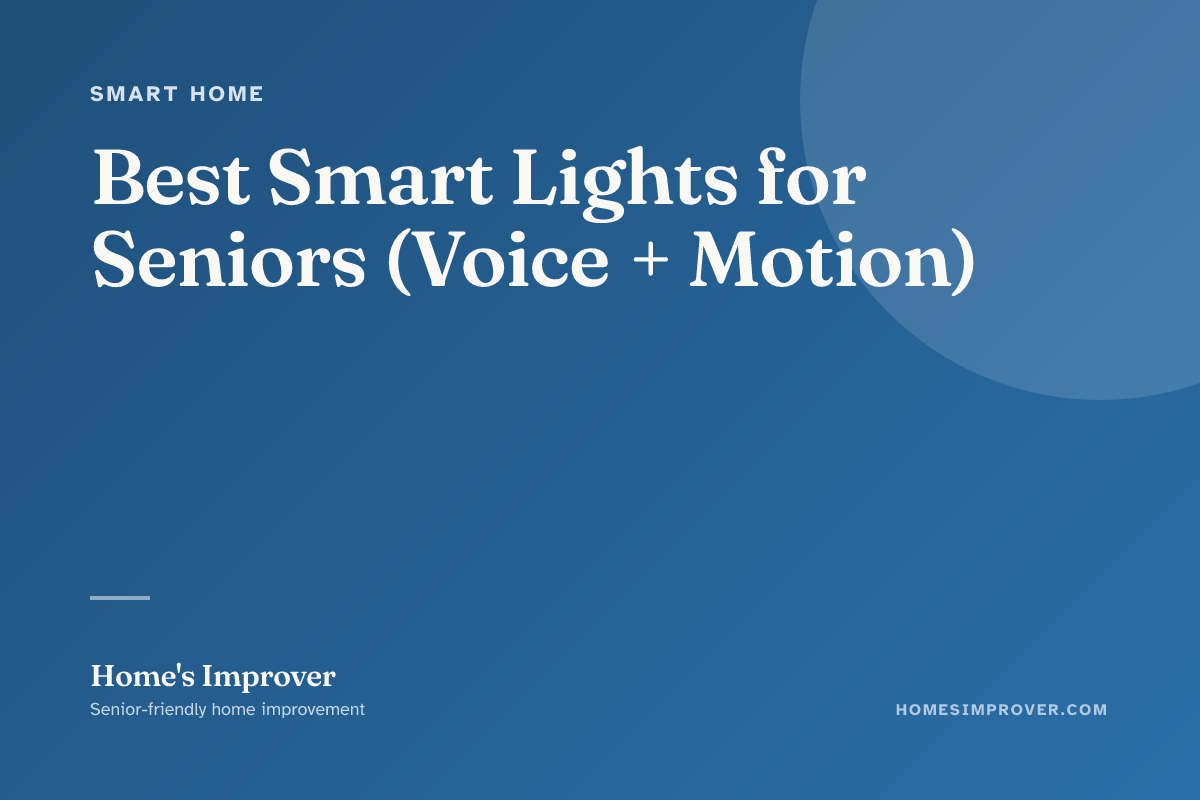 SMART HOME

Best Smart Lights for Seniors (Voice + Motion)

Home's Improver

Senior-friendly home improvement

HOMESIMPROVER.COM